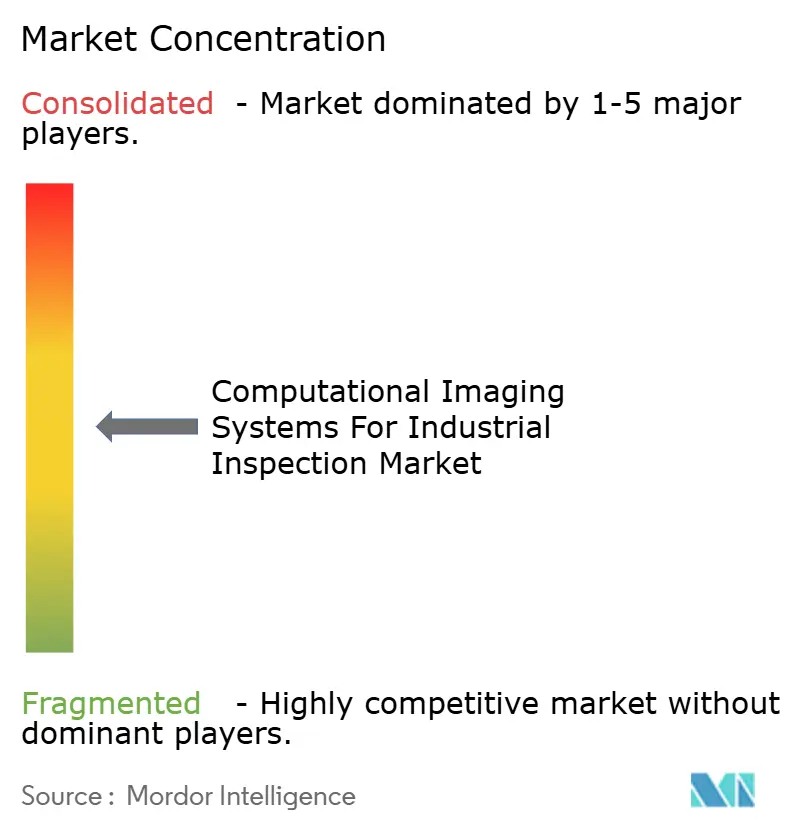 Market Concentration

Consolidated - Market dominated by 1-5 major players.

Computational Imaging Systems For Industrial Inspection Market

Fragmented - Highly competitive market without dominant players.

Source : Mordor Intelligence